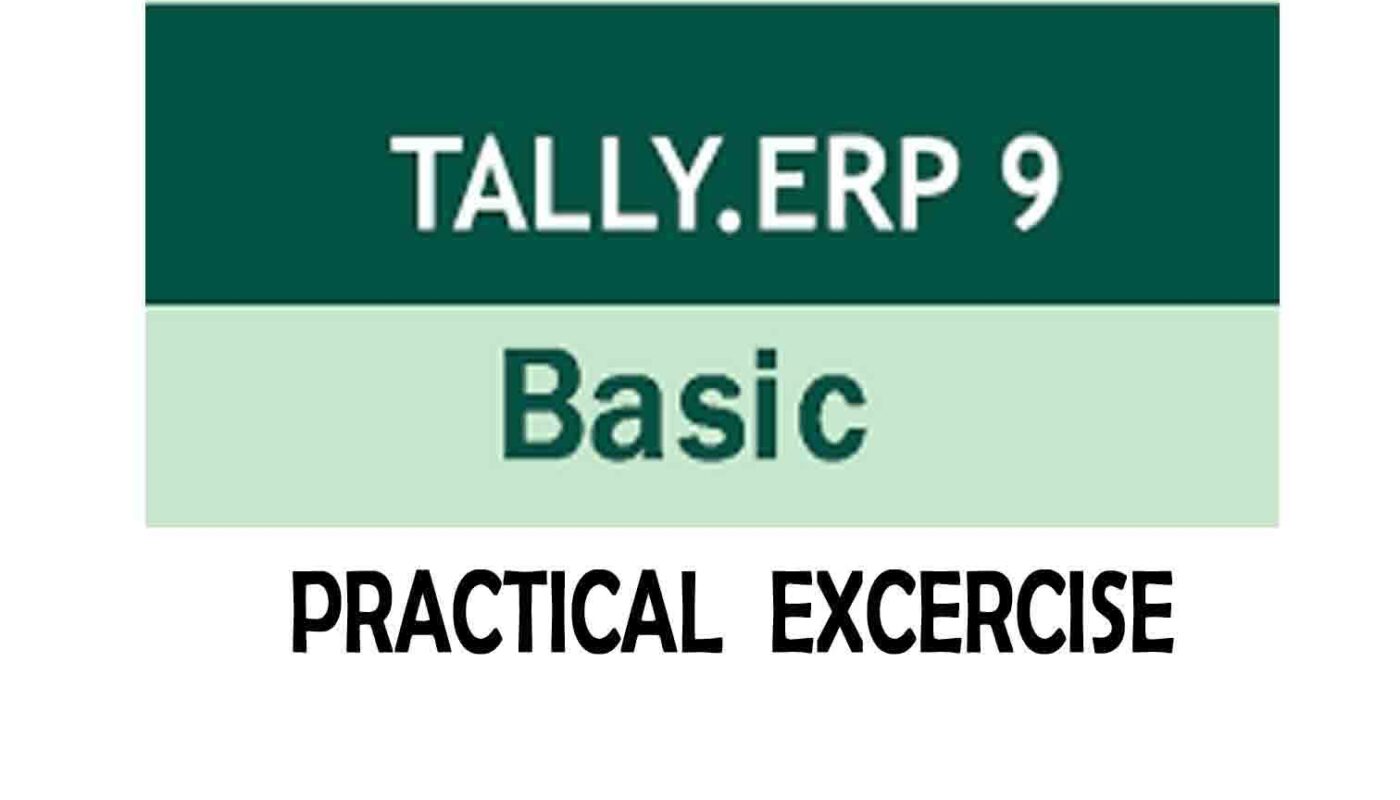 TALLY.ERP 9

Basic

PRACTICAL EXCERCISE